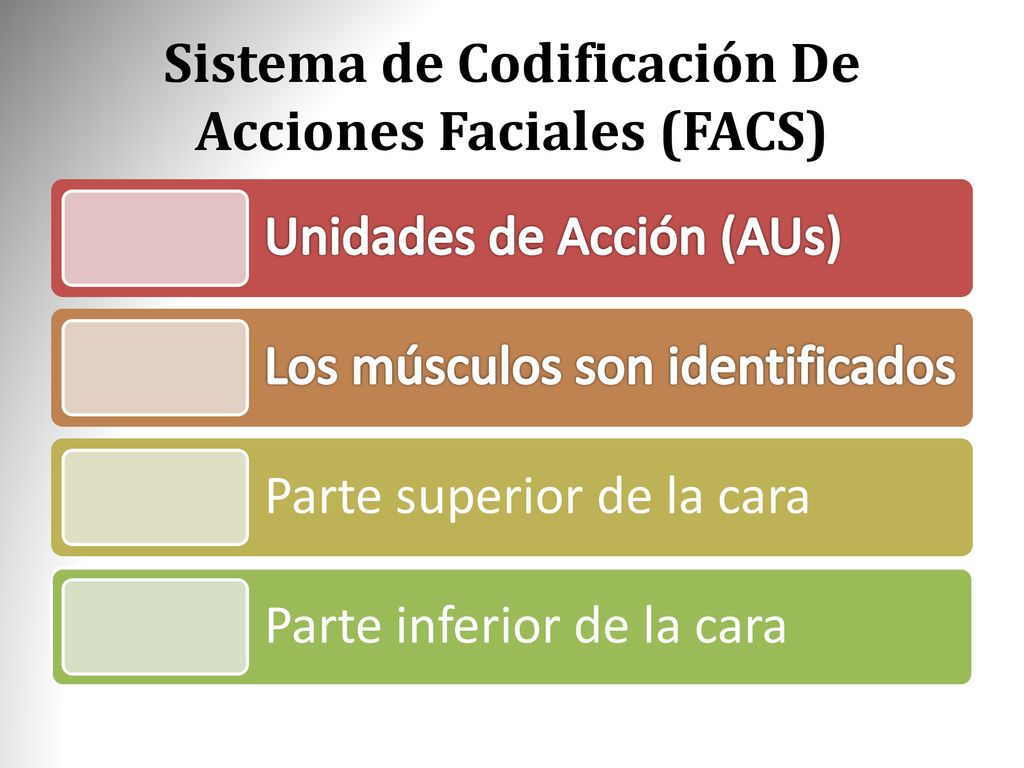 Sistema de Codificación De Acciones Faciales (FACS)

Unidades de Acción (AUs)

Los músculos son identificados

Parte superior de la cara

Parte inferior de la cara